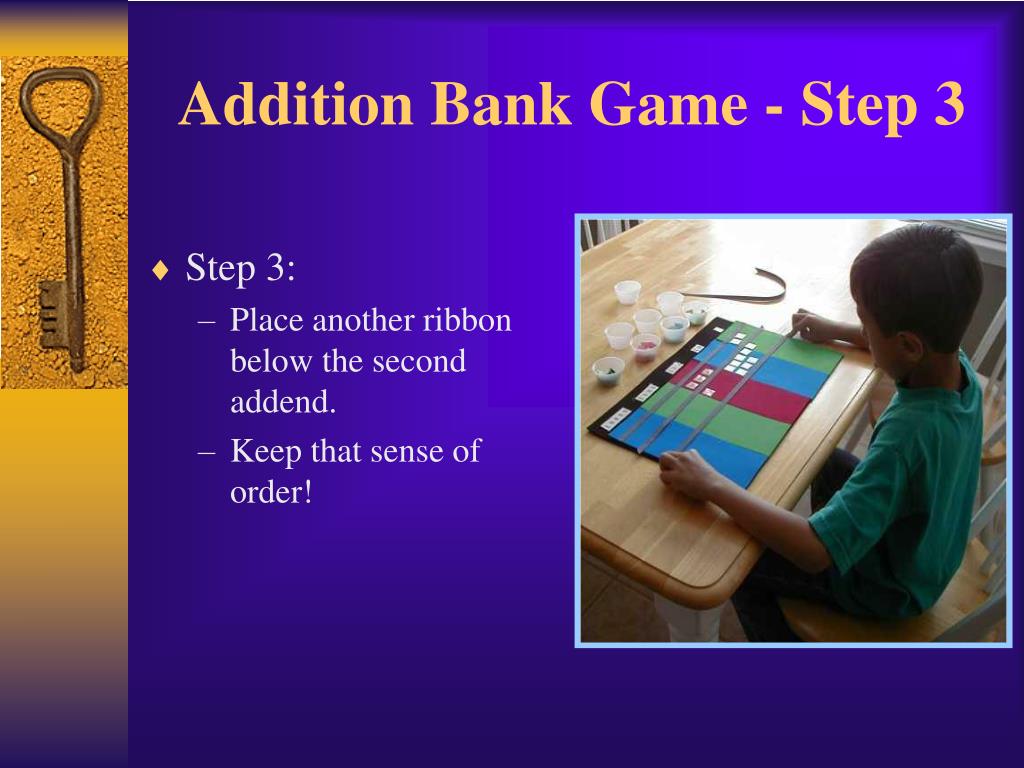 Addition Bank Game - Step 3

♦ Step 3:
– Place another ribbon below the second addend.
– Keep that sense of order!